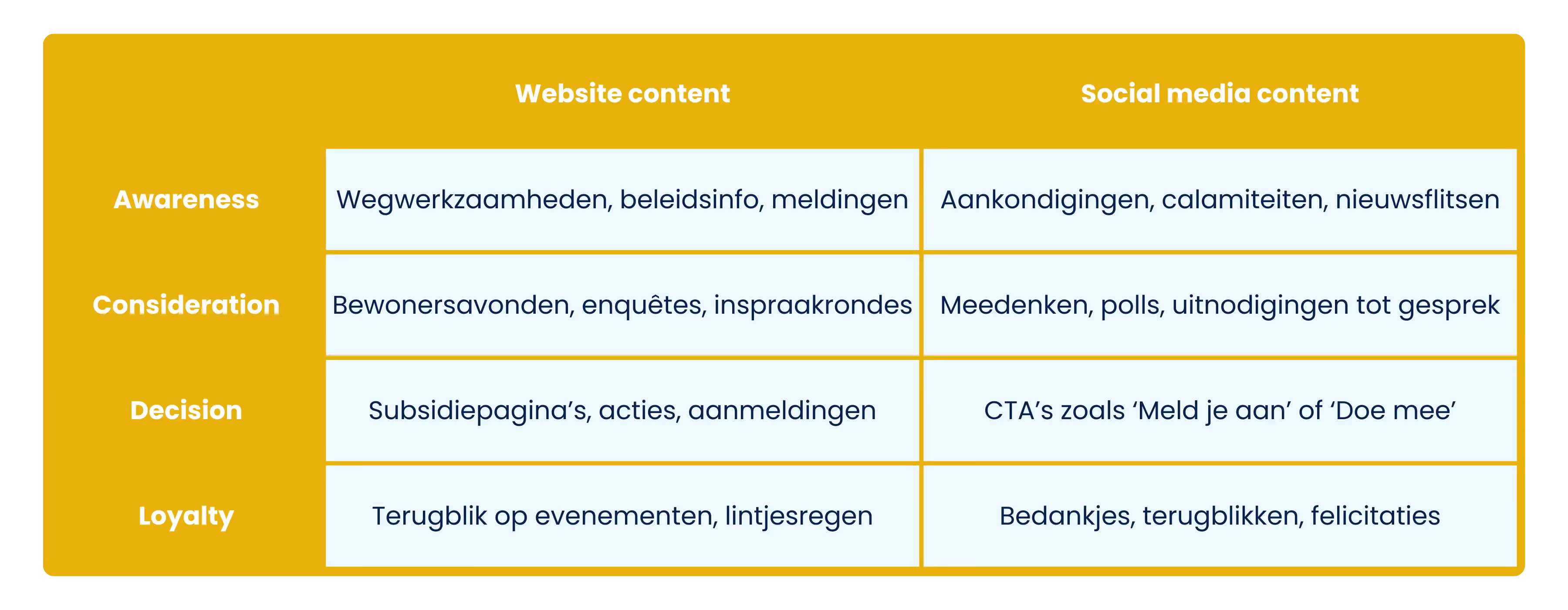 | | Website content | Social media content |
|---|---|---|
| Awareness | Wegwerkzaamheden, beleidsinfo, meldingen | Aankondigingen, calamiteiten, nieuwsflitsen |
| Consideration | Bewonersavonden, enquêtes, inspraakrondes | Meedenken, polls, uitnodigingen tot gesprek |
| Decision | Subsidiepagina’s, acties, aanmeldingen | CTA’s zoals ‘Meld je aan’ of ‘Doe mee’ |
| Loyalty | Terugblik op evenementen, lintjesregen | Bedankjes, terugblikken, felicitaties |